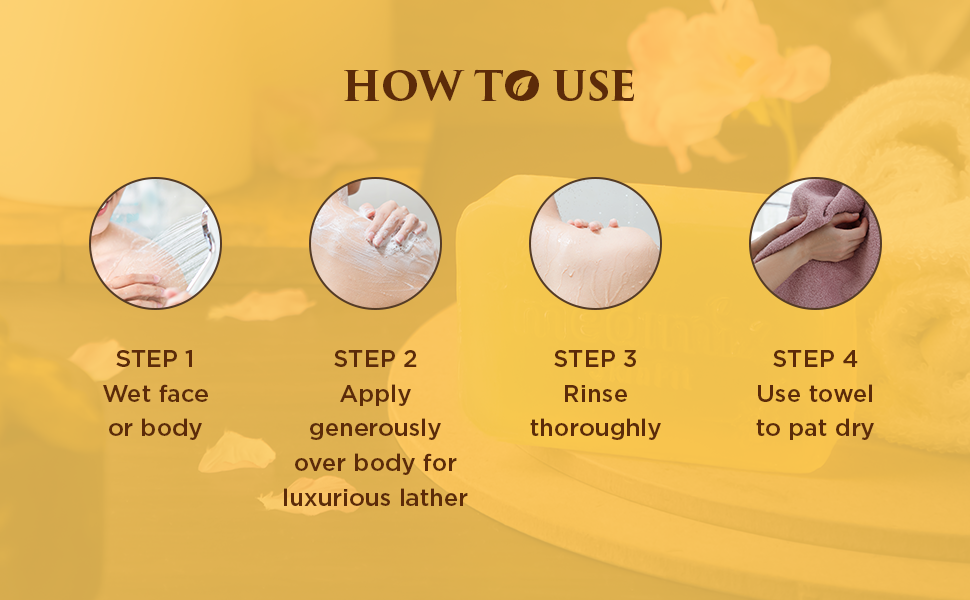 HOW TO USE

STEP 1
Wet face or body

STEP 2
Apply generously over body for luxurious lather

STEP 3
Rinse thoroughly

STEP 4
Use towel to pat dry